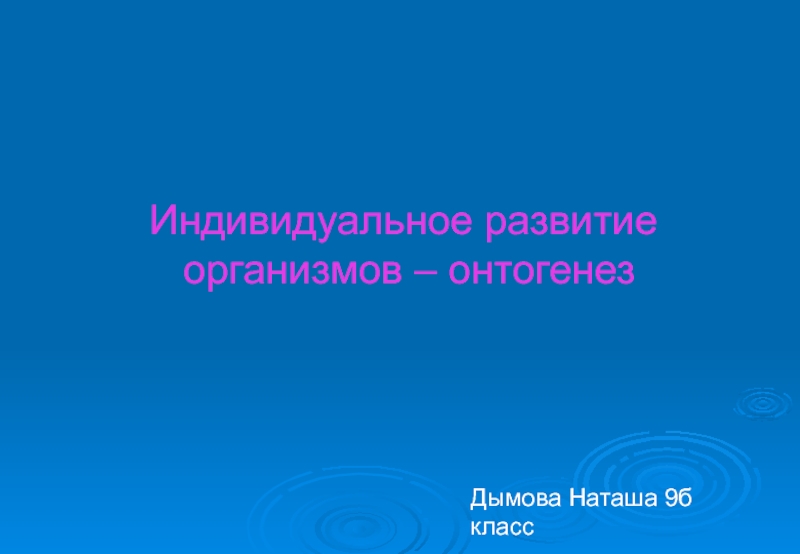 Индивидуальное развитие организмов – онтогенез

Дымова Наташа 9б класс